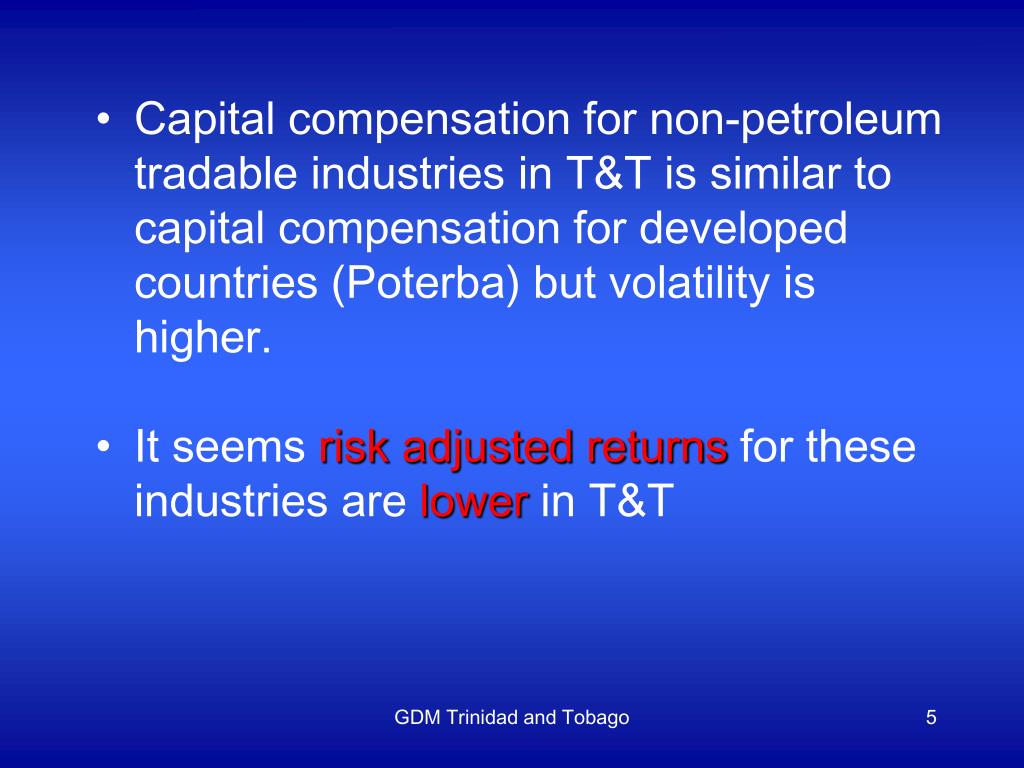 • Capital compensation for non-petroleum tradable industries in T&T is similar to capital compensation for developed countries (Poterba) but volatility is higher.

• It seems risk adjusted returns for these industries are lower in T&T

GDM Trinidad and Tobago

5